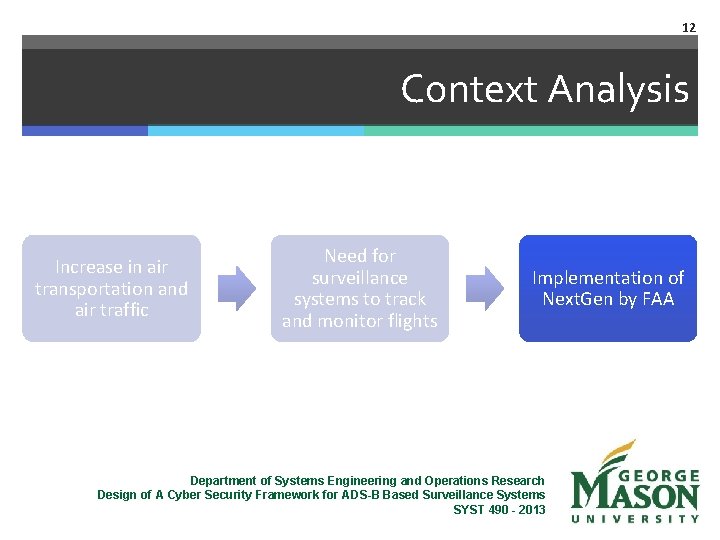 12

Context Analysis

Increase in air transportation and air traffic

Need for surveillance systems to track and monitor flights

Implementation of NextGen by FAA

Department of Systems Engineering and Operations Research
Design of A Cyber Security Framework for ADS-B Based Surveillance Systems
SYST 490 - 2013

GEORGE MASON UNIVERSITY